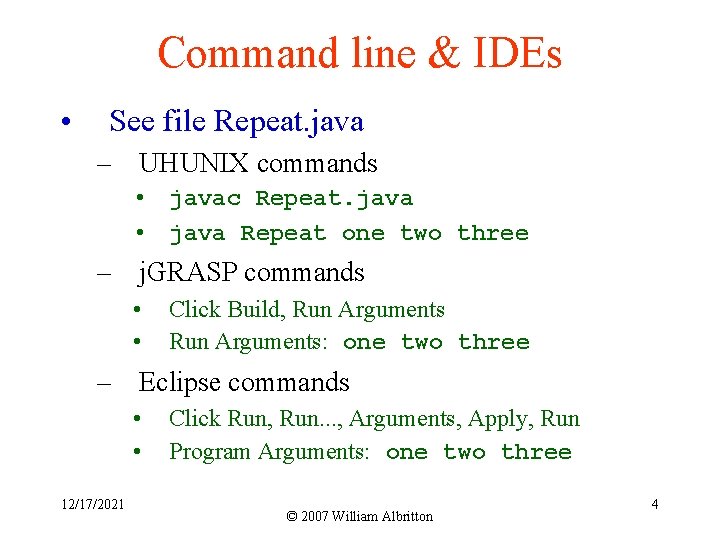 Command line & IDEs

• See file Repeat.java
  – UHUNIX commands
    • javac Repeat.java
    • java Repeat one two three
  – jGRASP commands
    • Click Build, Run Arguments
    • Run Arguments: one two three
  – Eclipse commands
    • Click Run, Run..., Arguments, Apply, Run
    • Program Arguments: one two three

12/17/2021
© 2007 William Albritton
4